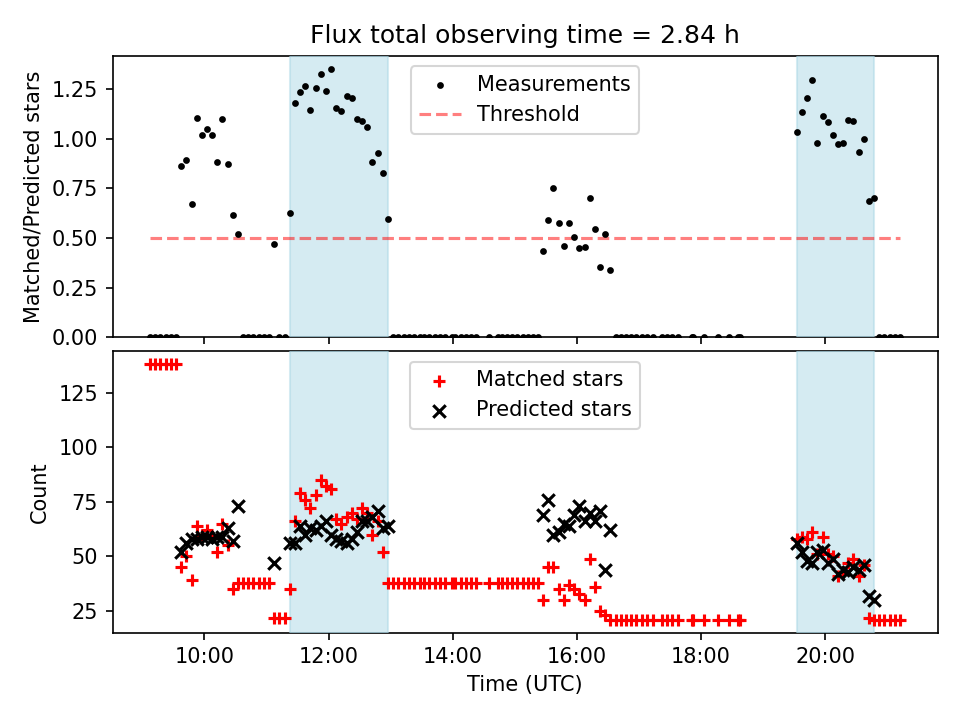 Flux total observing time = 2.84 h

Matched/Predicted stars

1.25
1.00
0.75
0.50
0.25
0.00

Measurements
Threshold

Count

125
100
75
50
25

Matched stars
Predicted stars

10:00
12:00
14:00
16:00
18:00
20:00

Time (UTC)